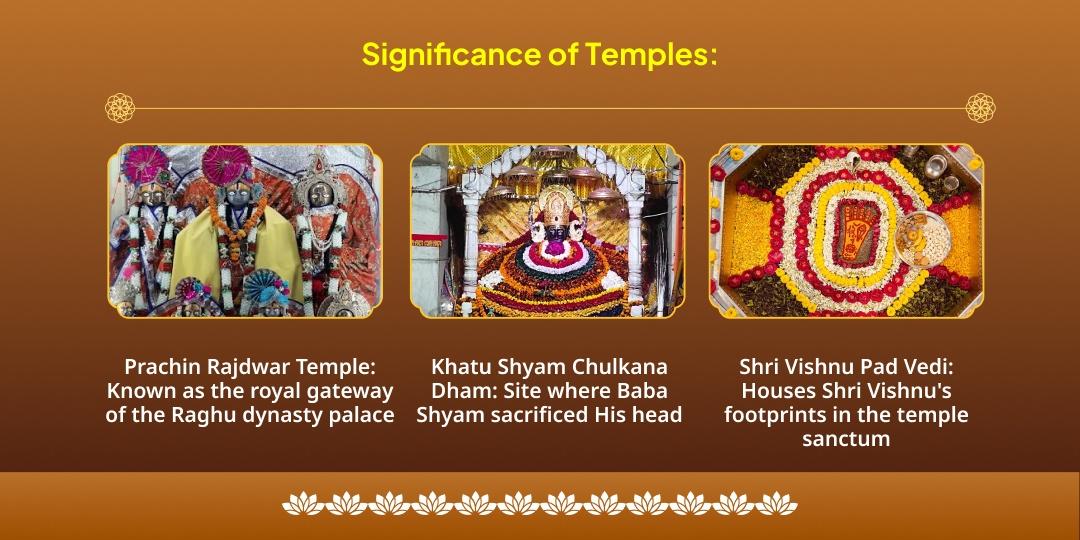 Significance of Temples:

Prachin Rajdwar Temple: Known as the royal gateway of the Raghu dynasty palace

Khatu Shyam Chulkana Dham: Site where Baba Shyam sacrificed His head

Shri Vishnu Pad Vedi: Houses Shri Vishnu's footprints in the temple sanctum